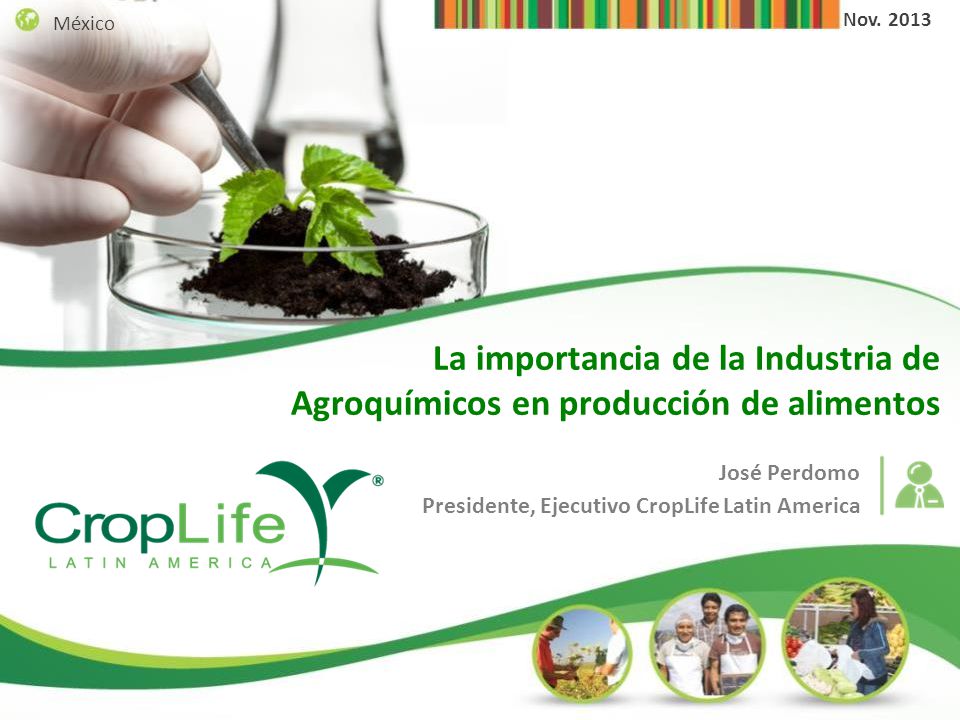 México

Nov. 2013

La importancia de la Industria de Agroquímicos en producción de alimentos

José Perdomo
Presidente, Ejecutivo CropLife Latin America

CropLife®
LATIN AMERICA